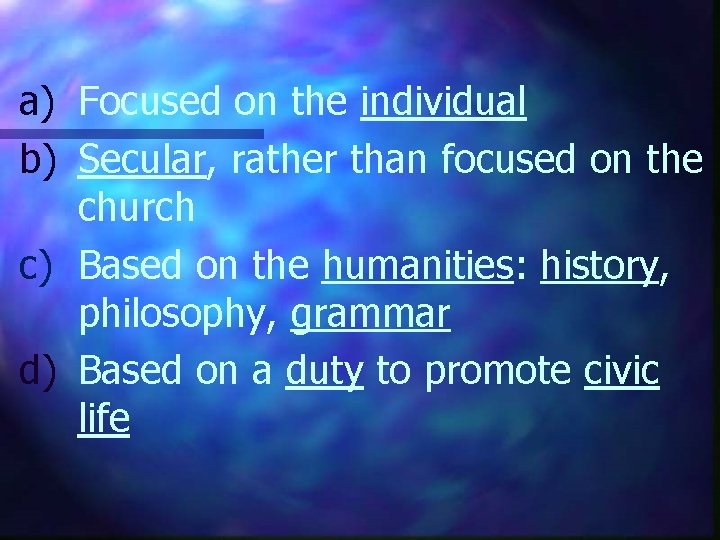 a) Focused on the individual
b) Secular, rather than focused on the church
c) Based on the humanities: history, philosophy, grammar
d) Based on a duty to promote civic life